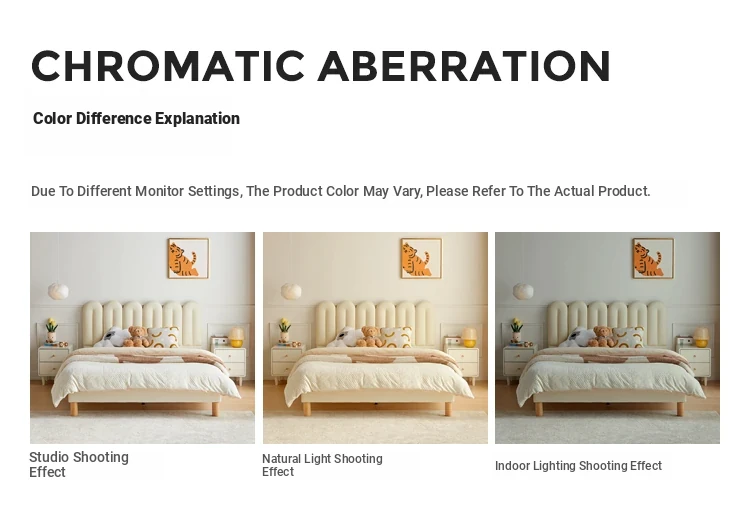 CHROMATIC ABERRATION

Color Difference Explanation

Due To Different Monitor Settings, The Product Color May Vary, Please Refer To The Actual Product.

Studio Shooting Effect

Natural Light Shooting Effect

Indoor Lighting Shooting Effect